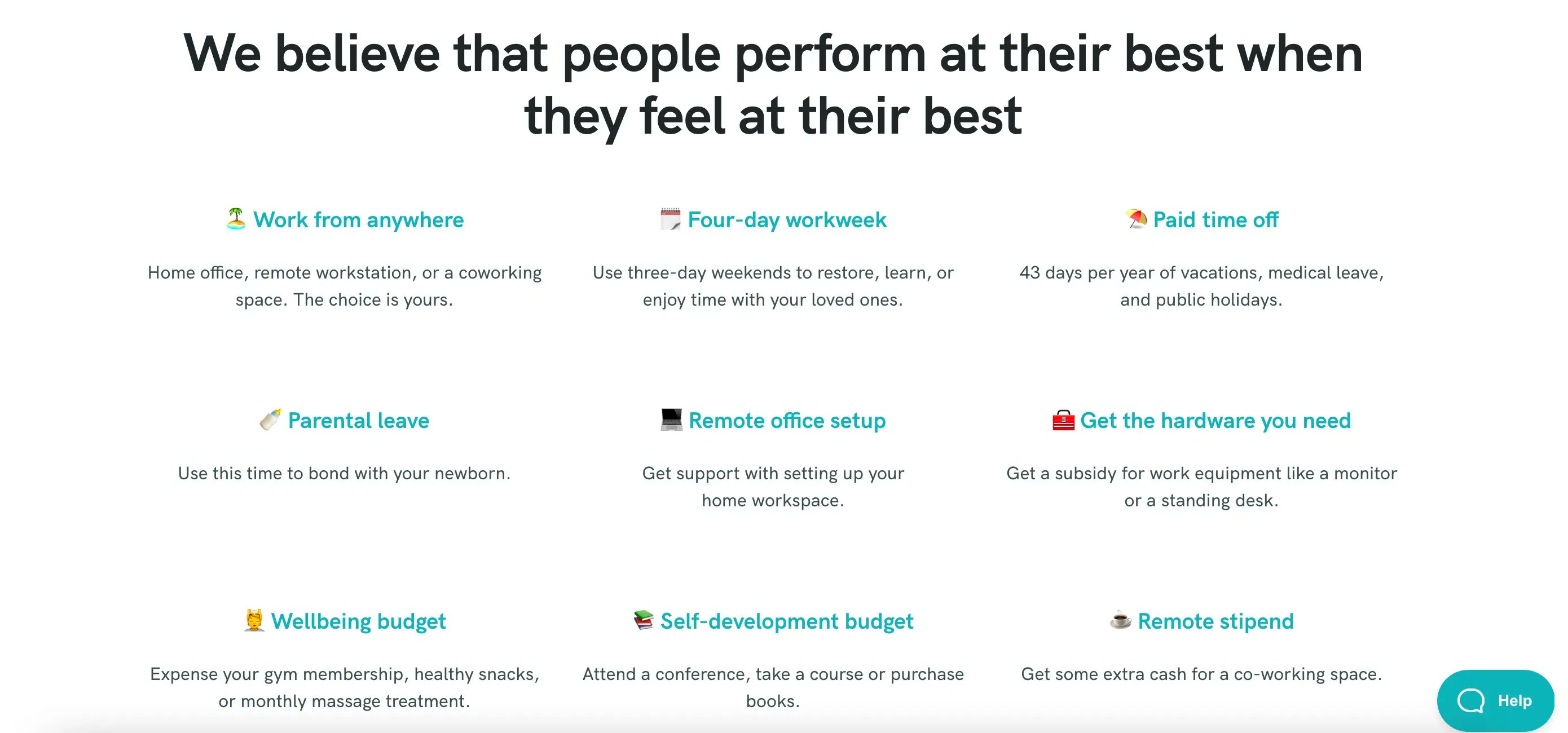 We believe that people perform at their best when they feel at their best

🏝️ Work from anywhere

Home office, remote workstation, or a coworking space. The choice is yours.

🗓️ Four-day workweek

Use three-day weekends to restore, learn, or enjoy time with your loved ones.

⛱️ Paid time off

43 days per year of vacations, medical leave, and public holidays.

🍼 Parental leave

Use this time to bond with your newborn.

💻 Remote office setup

Get support with setting up your home workspace.

🧰 Get the hardware you need

Get a subsidy for work equipment like a monitor or a standing desk.

💆 Wellbeing budget

Expense your gym membership, healthy snacks, or monthly massage treatment.

📚 Self-development budget

Attend a conference, take a course or purchase books.

☕ Remote stipend

Get some extra cash for a co-working space.

Help